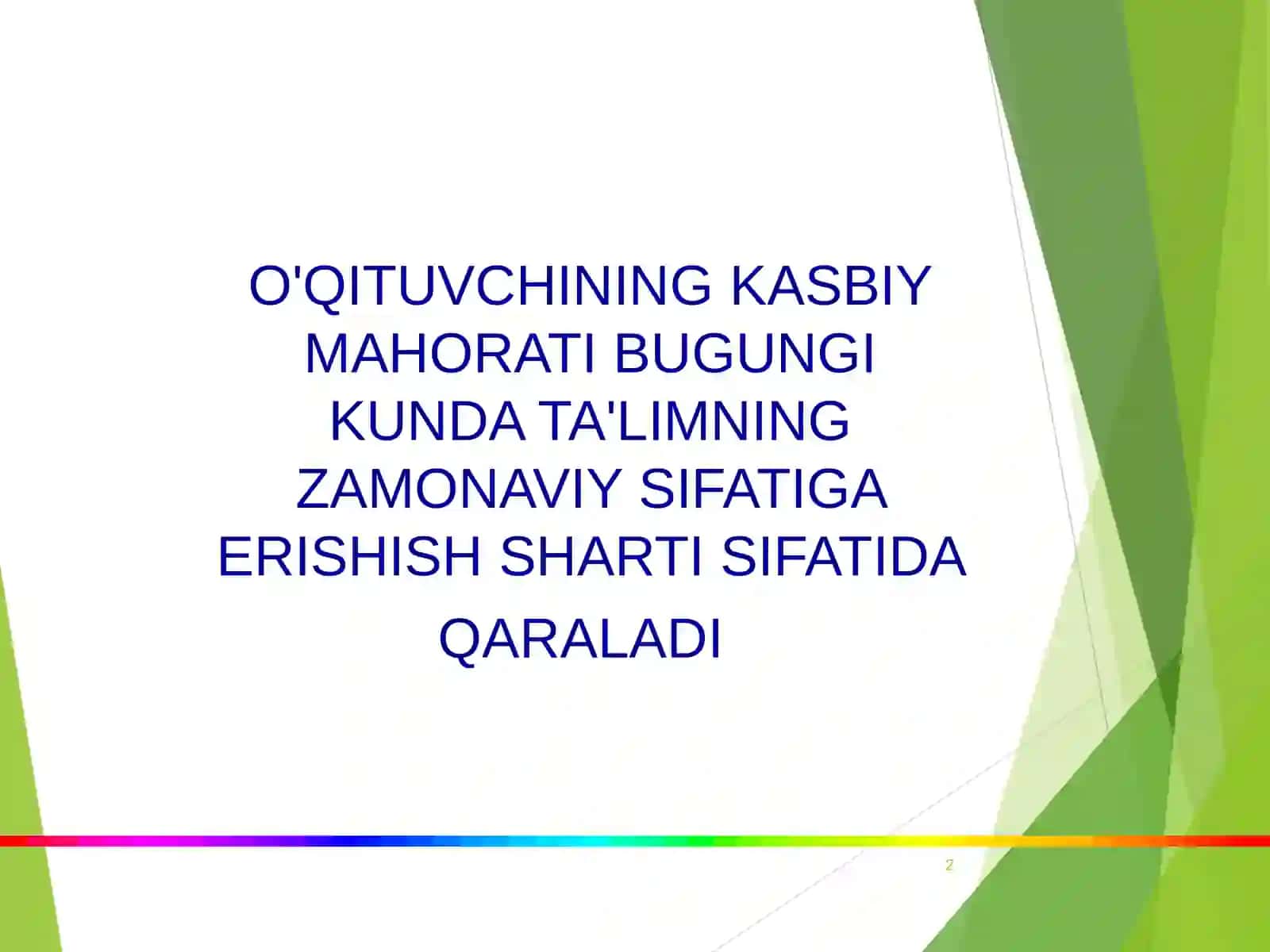 O'QITUVCHINING KASBIY MAHORATI BUGUNGI KUNDA TA'LIMNING ZAMONAVIY SIFATIGA ERISHISH SHARTI SIFATIDA QARALADI

2